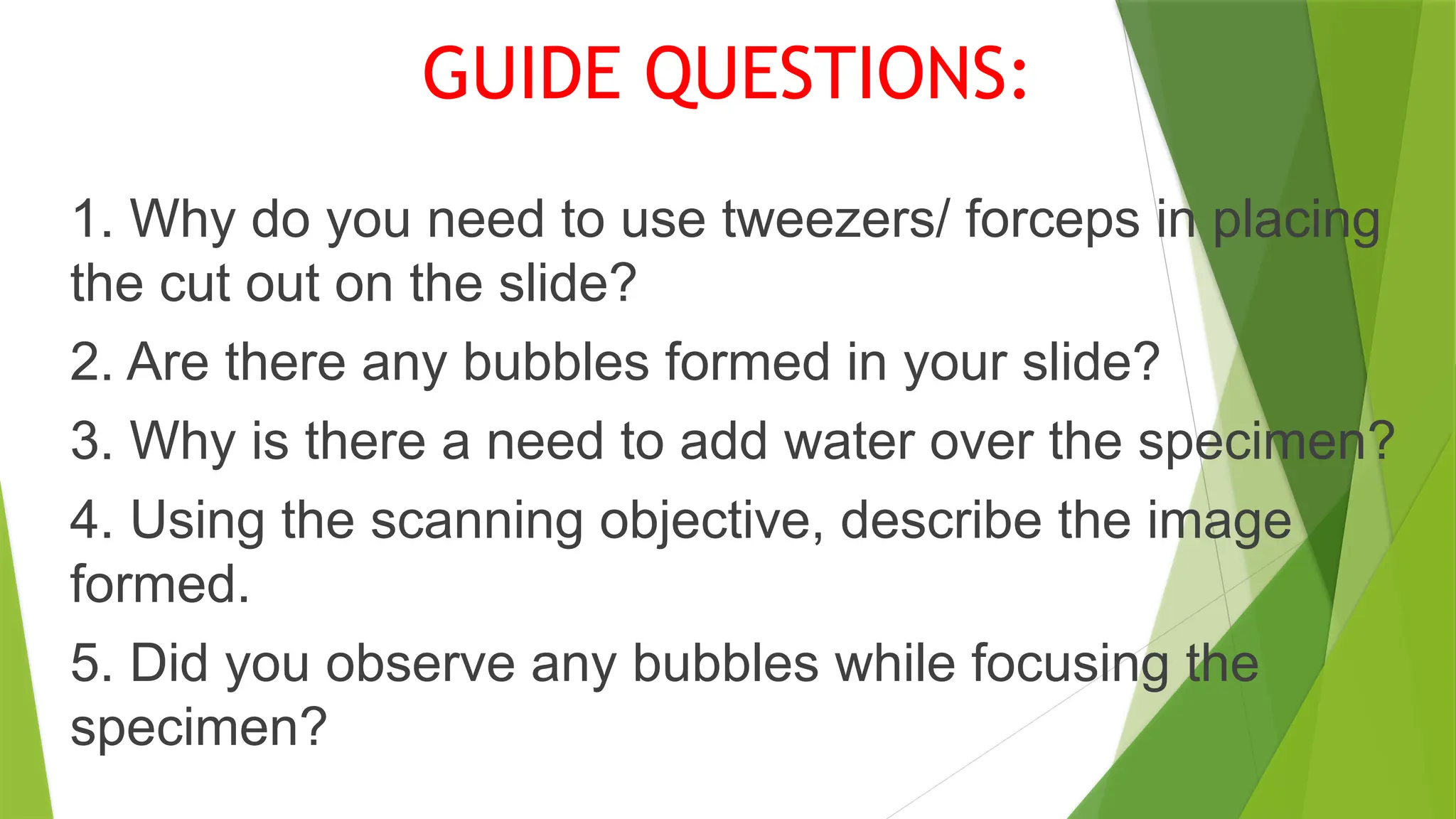 GUIDE QUESTIONS:

1. Why do you need to use tweezers/ forceps in placing the cut out on the slide?

2. Are there any bubbles formed in your slide?

3. Why is there a need to add water over the specimen?

4. Using the scanning objective, describe the image formed.

5. Did you observe any bubbles while focusing the specimen?